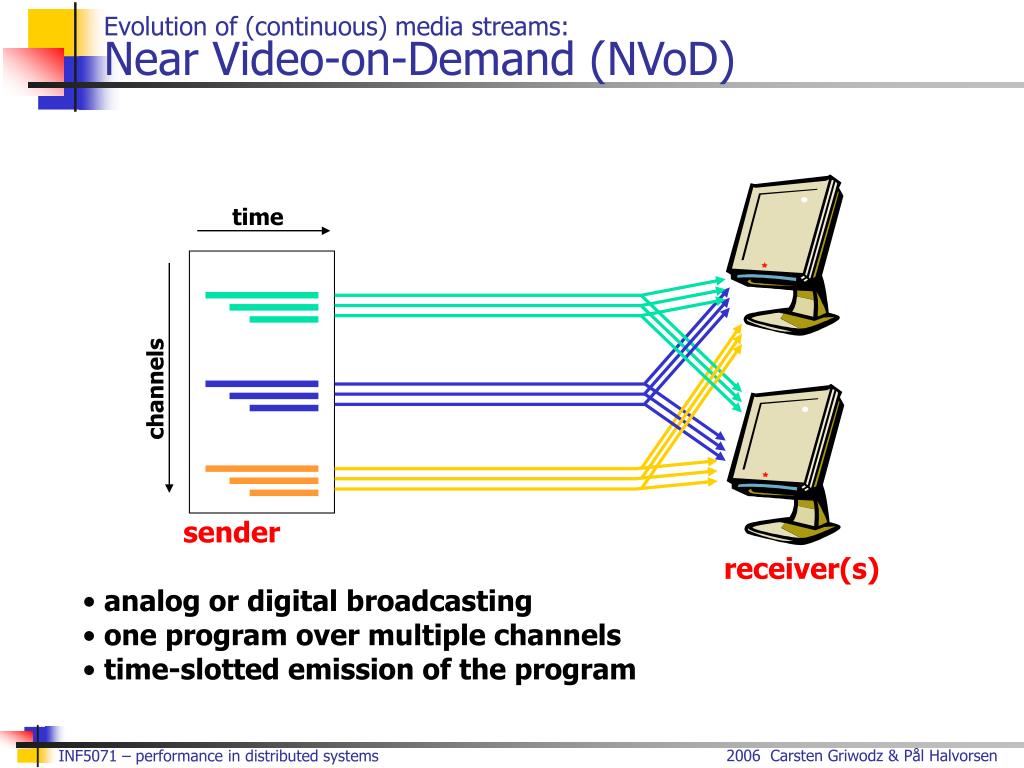 Evolution of (continuous) media streams:
Near Video-on-Demand (NVoD)

time

channels

sender

receiver(s)

• analog or digital broadcasting
• one program over multiple channels
• time-slotted emission of the program

INF5071 – performance in distributed systems

2006 Carsten Griwodz & Pål Halvorsen